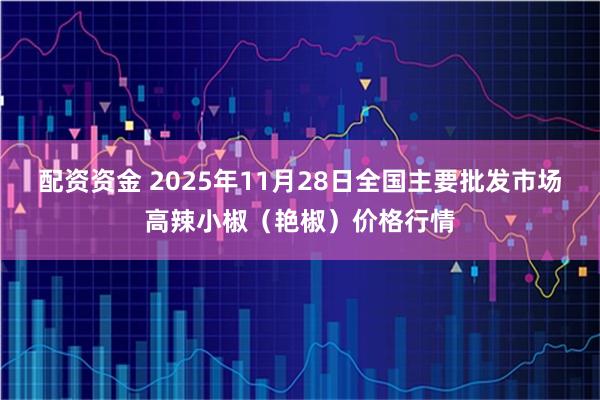 配资资金 2025年11月28日全国主要批发市场高辣小椒（艳椒）价格行情